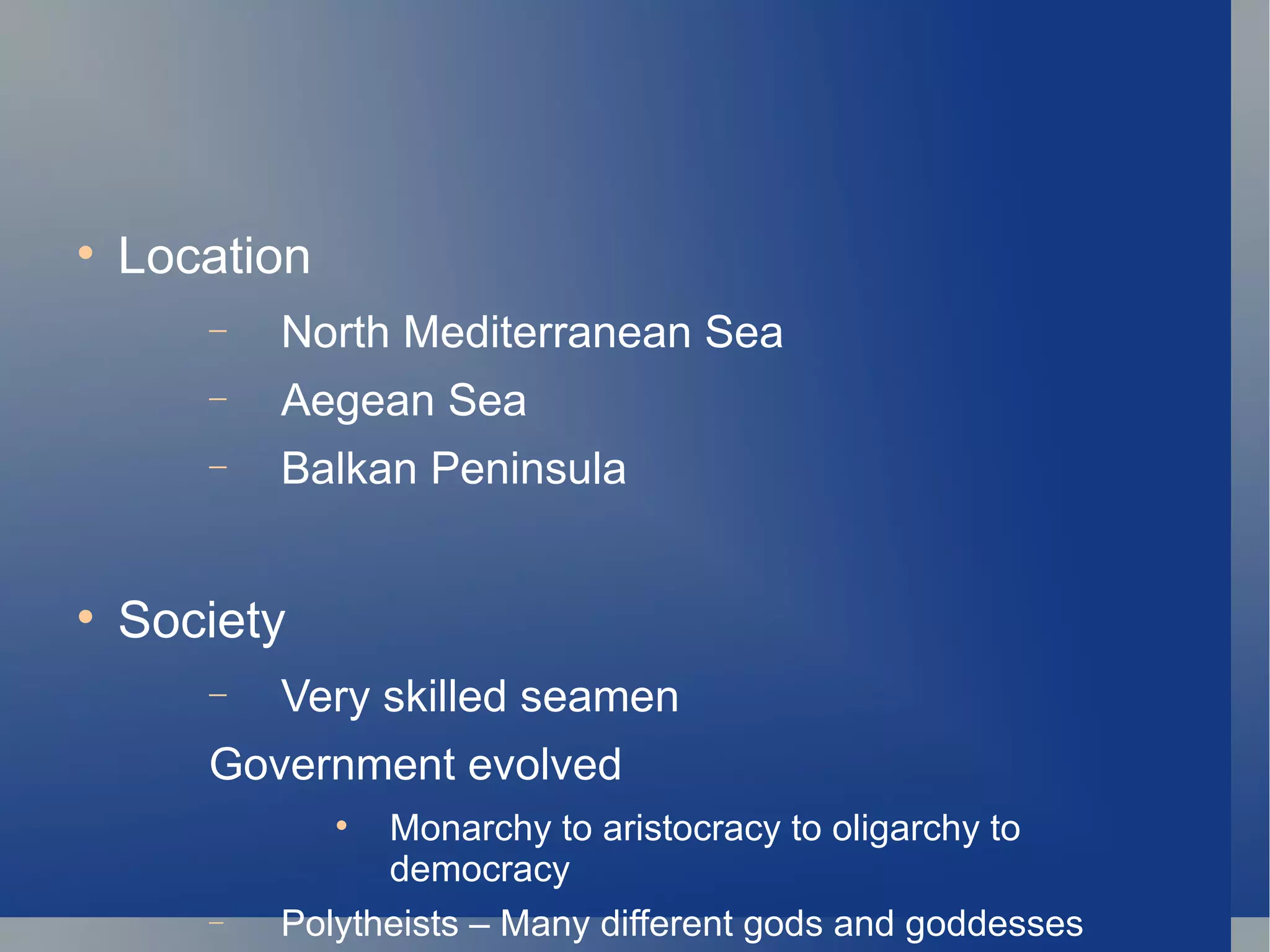 • Location

– North Mediterranean Sea

– Aegean Sea

– Balkan Peninsula

• Society

– Very skilled seamen

Government evolved

• Monarchy to aristocracy to oligarchy to democracy

– Polytheists – Many different gods and goddesses